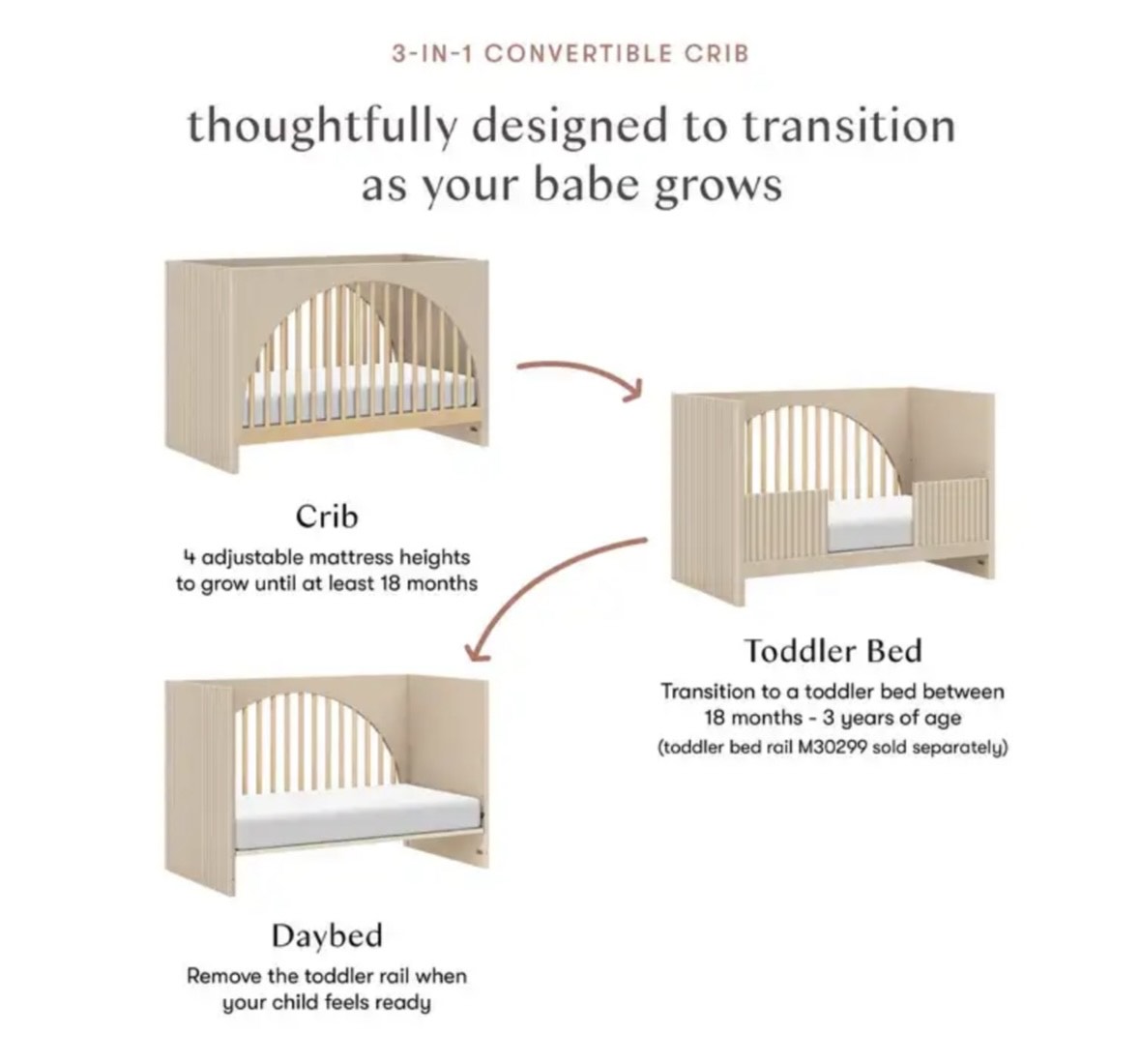 3-IN-1 CONVERTIBLE CRIB

thoughtfully designed to transition as your babe grows

Crib
4 adjustable mattress heights to grow until at least 18 months

Toddler Bed
Transition to a toddler bed between 18 months - 3 years of age
(toddler bed rail M30299 sold separately)

Daybed
Remove the toddler rail when your child feels ready